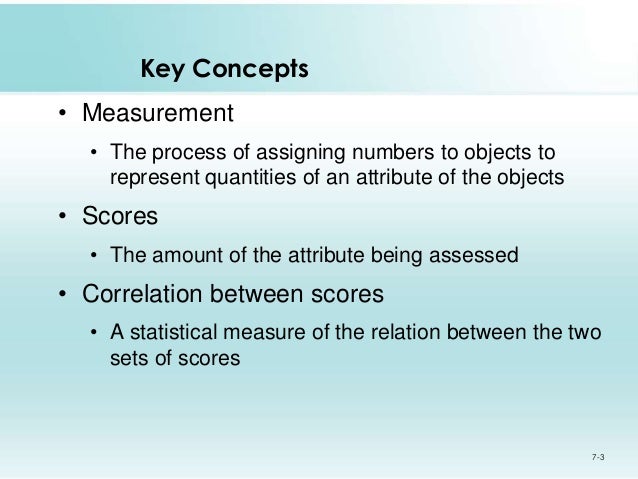 Key Concepts

• Measurement

• The process of assigning numbers to objects to represent quantities of an attribute of the objects

• Scores

• The amount of the attribute being assessed

• Correlation between scores

• A statistical measure of the relation between the two sets of scores

7-3